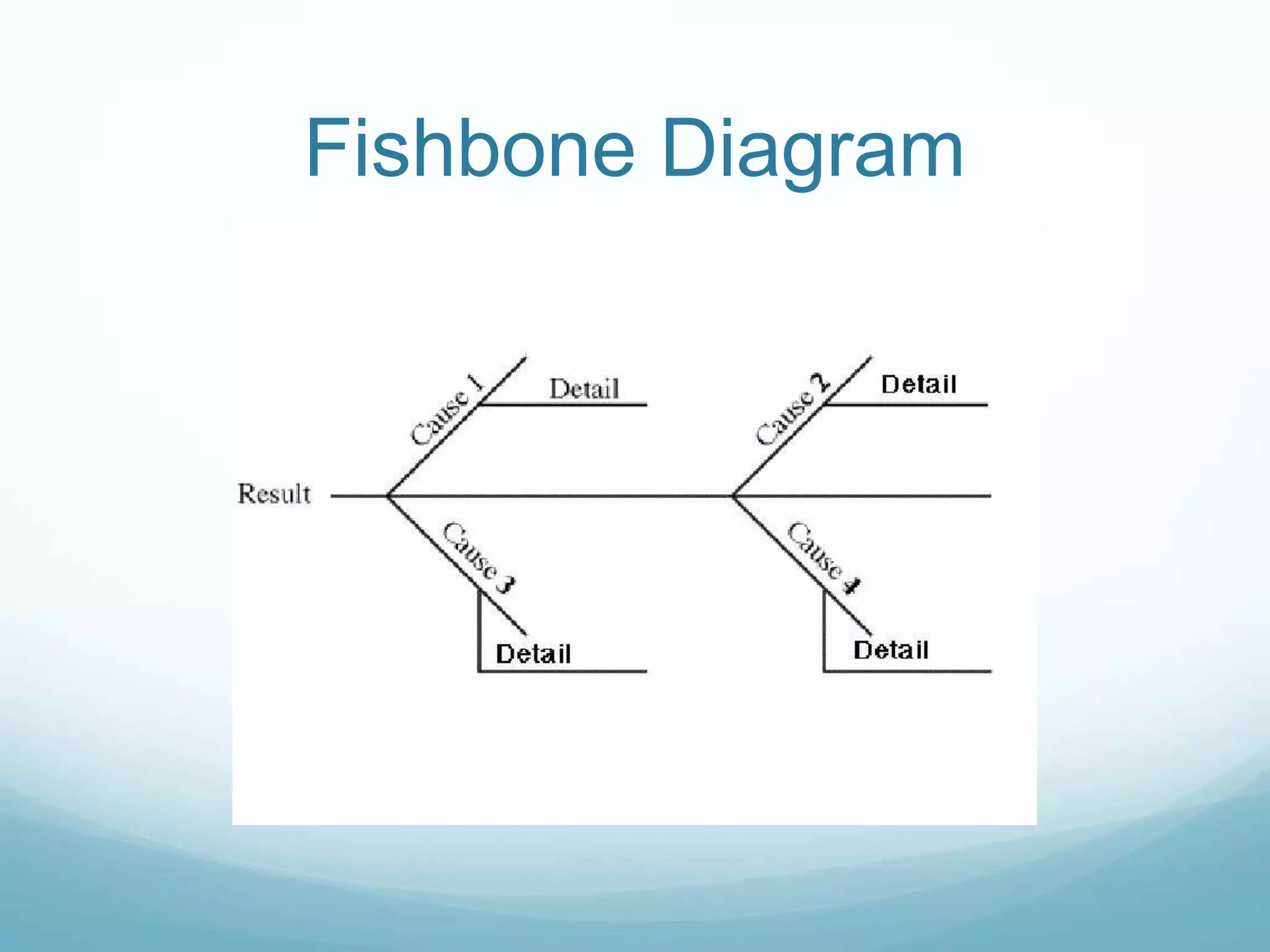 Fishbone Diagram

Cause 1
Detail
Cause 2
Detail
Result
Cause 3
Detail
Cause 4
Detail